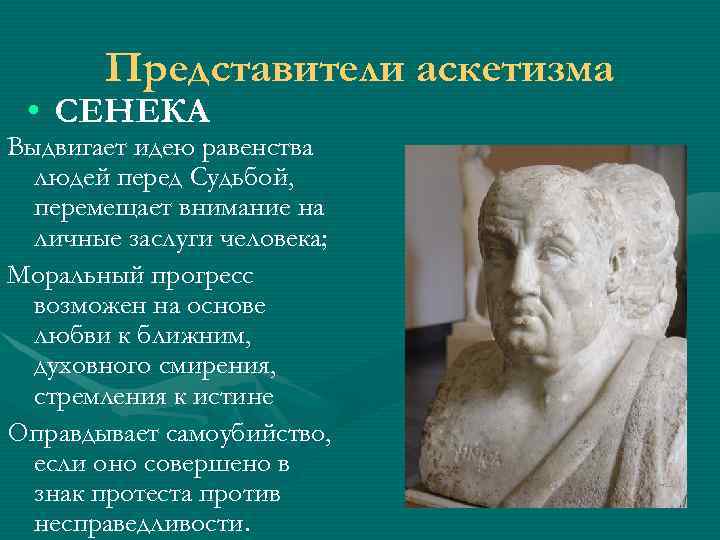 Представители аскетизма

• СЕНЕКА

Выдвигает идею равенства людей перед Судьбой, перемещает внимание на личные заслуги человека;

Моральный прогресс возможен на основе любви к ближним, духовного смирения, стремления к истине

Оправдывает самоубийство, если оно совершено в знак протеста против несправедливости.